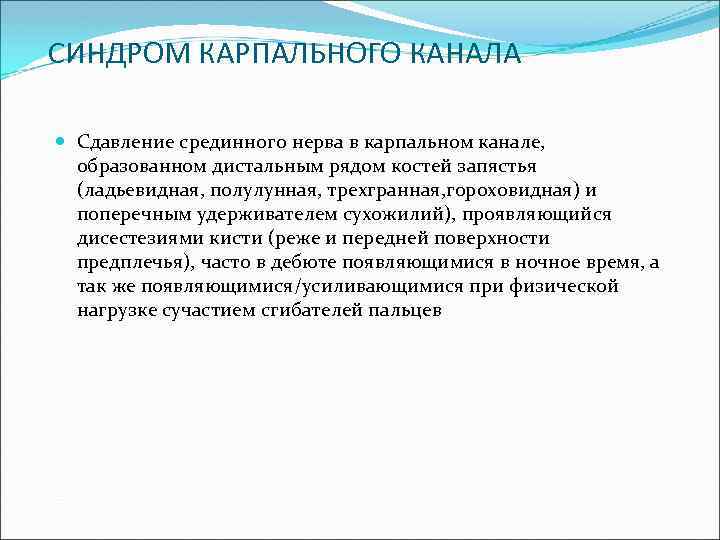 СИНДРОМ КАРПАЛЬНОГО КАНАЛА

Сдавление срединного нерва в карпальном канале, образованном дистальным рядом костей запястья (ладьевидная, полулунная, трехгранная,гороховидная) и поперечным удерживателем сухожилий), проявляющийся дисестезиями кисти (реже и передней поверхности предплечья), часто в дебюте появляющимися в ночное время, а так же появляющимися/усиливающимися при физической нагрузке сучастием сгибателей пальцев